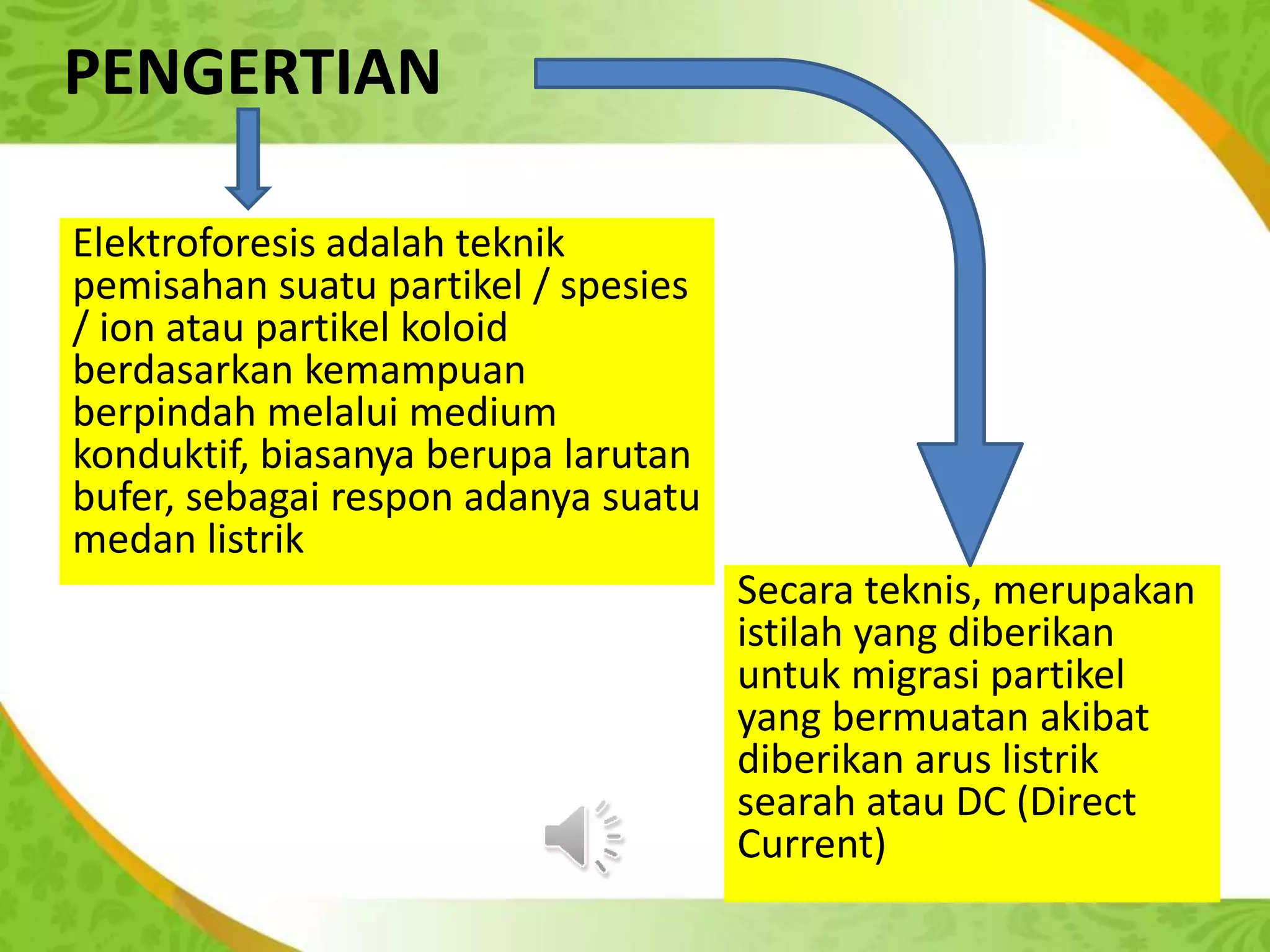 PENGERTIAN

Elektroforesis adalah teknik pemisahan suatu partikel / spesies / ion atau partikel koloid berdasarkan kemampuan berpindah melalui medium konduktif, biasanya berupa larutan bufer, sebagai respon adanya suatu medan listrik

Secara teknis, merupakan istilah yang diberikan untuk migrasi partikel yang bermuatan akibat diberikan arus listrik searah atau DC (Direct Current)